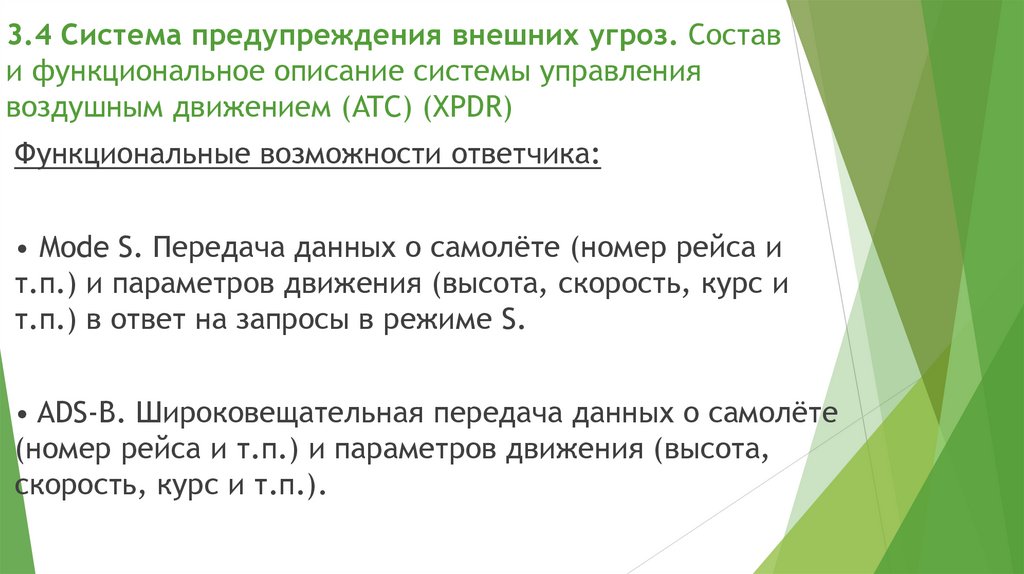 3.4 Система предупреждения внешних угроз. Состав и функциональное описание системы управления воздушным движением (ATC) (XPDR)

Функциональные возможности ответчика:

• Mode S. Передача данных о самолёте (номер рейса и т.п.) и параметров движения (высота, скорость, курс и т.п.) в ответ на запросы в режиме S.

• ADS-B. Широковещательная передача данных о самолёте (номер рейса и т.п.) и параметров движения (высота, скорость, курс и т.п.).